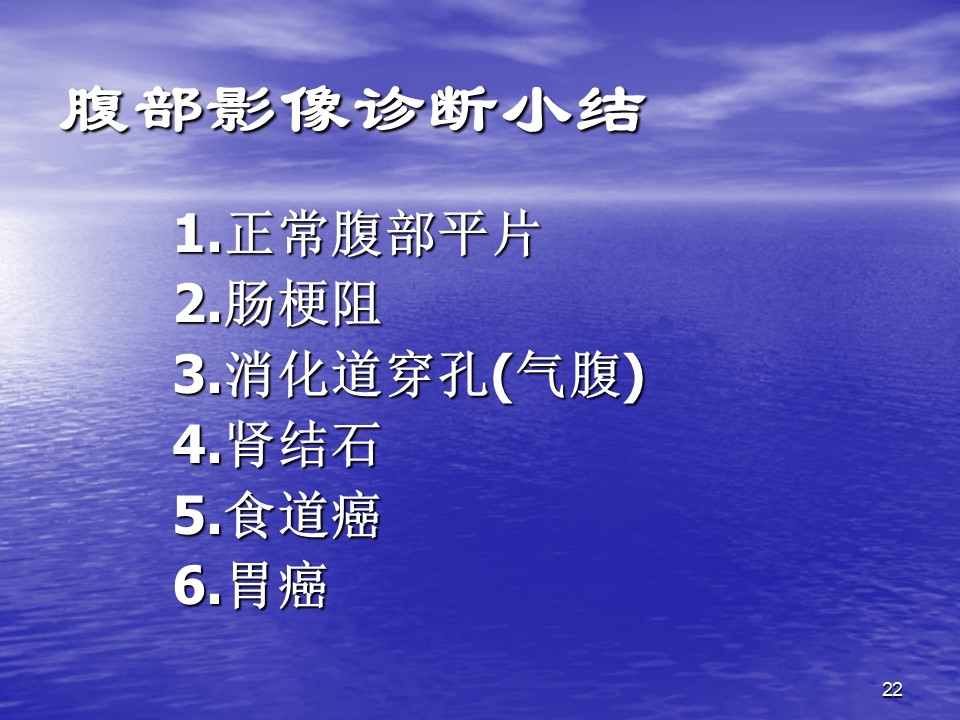 腹部影像诊断小结

1.正常腹部平片
2.肠梗阻
3.消化道穿孔(气腹)
4.肾结石
5.食道癌
6.胃癌

22